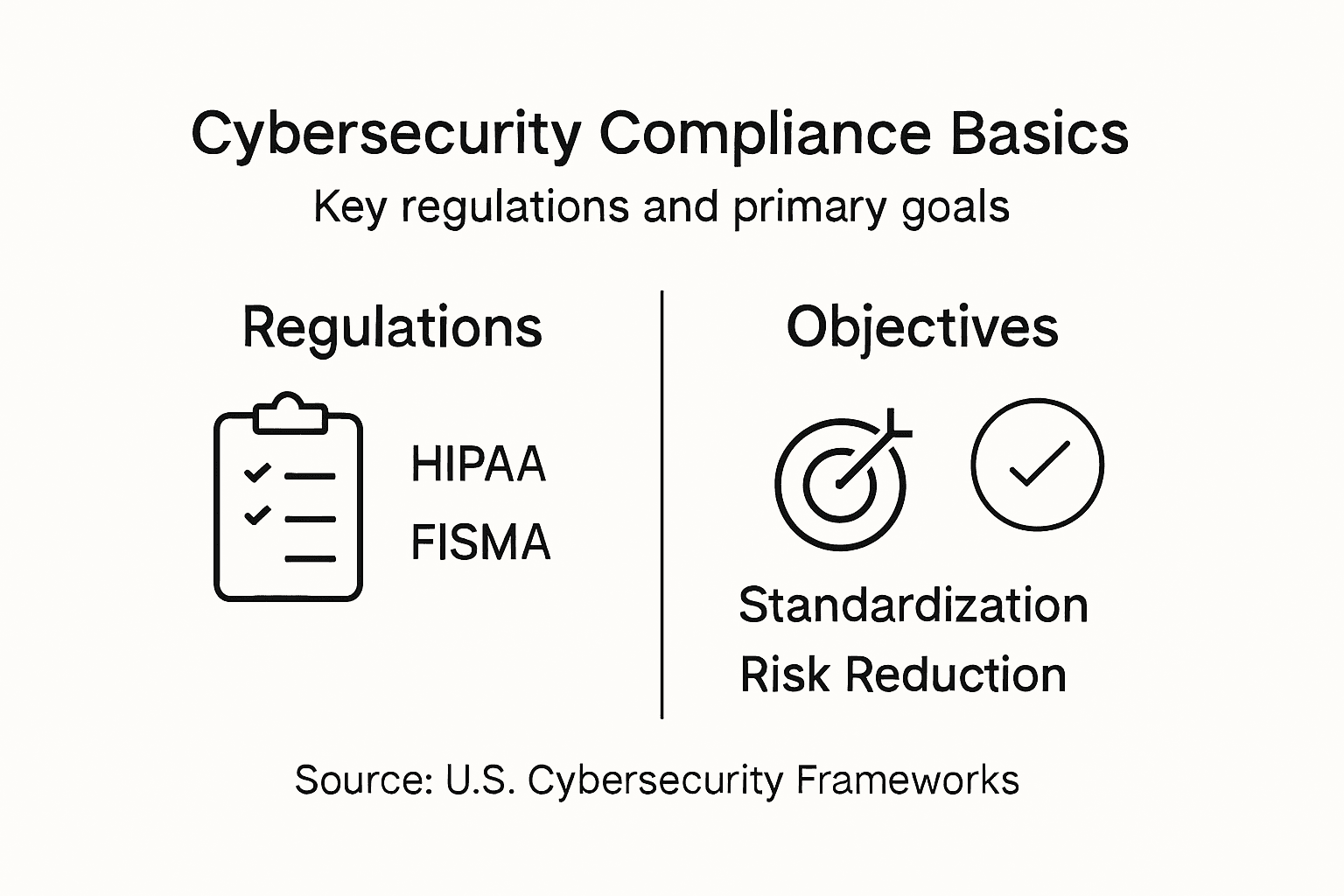 Cybersecurity Compliance Basics
Key regulations and primary goals

Regulations

HIPAA
FISMA

Objectives

Standardization
Risk Reduction

Source: U.S. Cybersecurity Frameworks